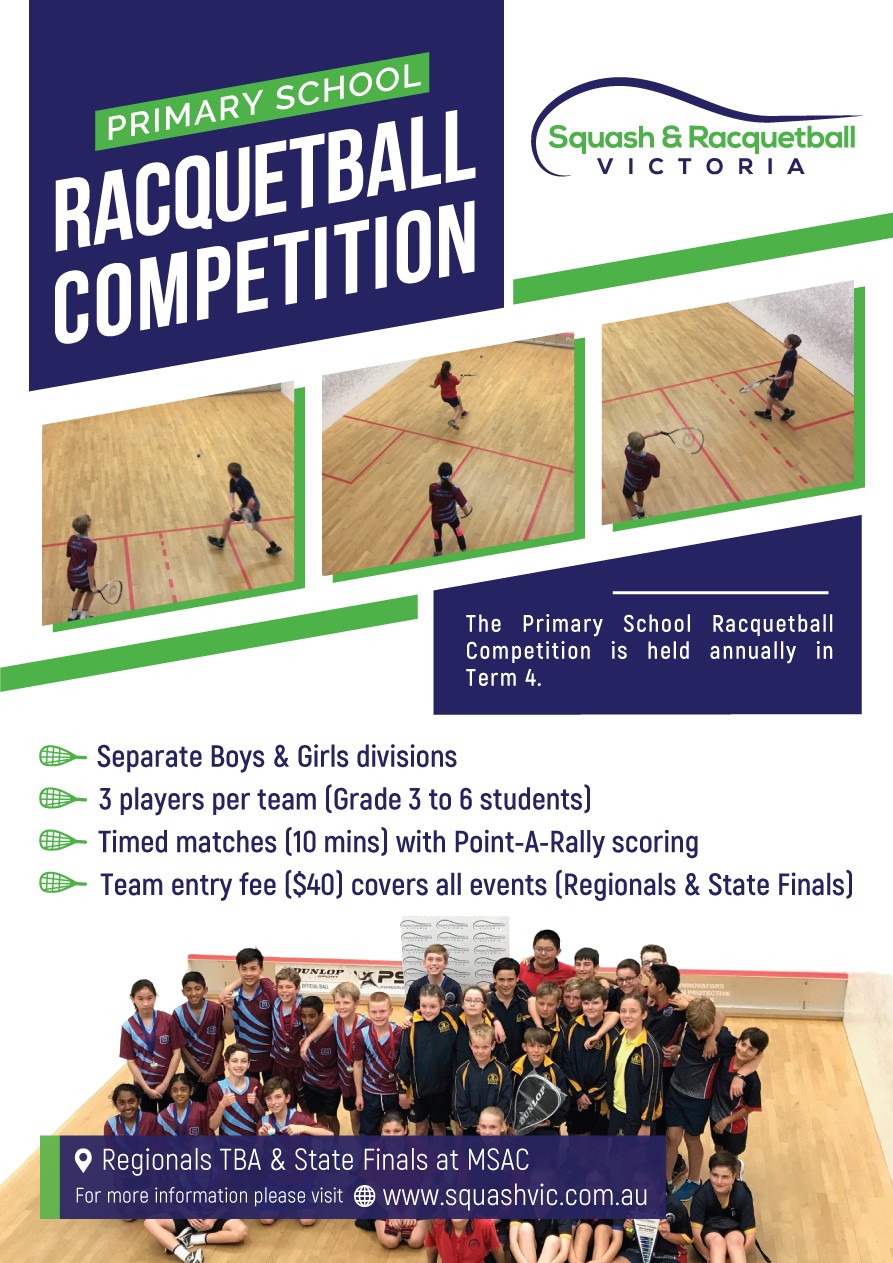 PRIMARY SCHOOL
RACQUETBALL COMPETITION

Squash & Racquetball
VICTORIA

The Primary School Racquetball Competition is held annually in Term 4.

Separate Boys & Girls divisions
3 players per team (Grade 3 to 6 students)
Timed matches (10 mins) with Point-A-Rally scoring
Team entry fee ($40) covers all events (Regionals & State Finals)

DUNLOP
OFFICIAL BALL

Regionals TBA & State Finals at MSAC
For more information please visit www.squashvic.com.au